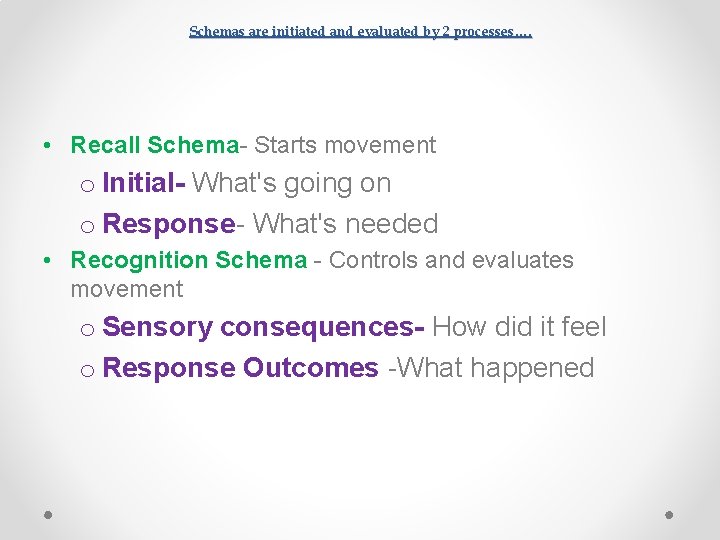 Schemas are initiated and evaluated by 2 processes….

• Recall Schema- Starts movement
o Initial- What's going on
o Response- What's needed
• Recognition Schema - Controls and evaluates movement
o Sensory consequences- How did it feel
o Response Outcomes -What happened